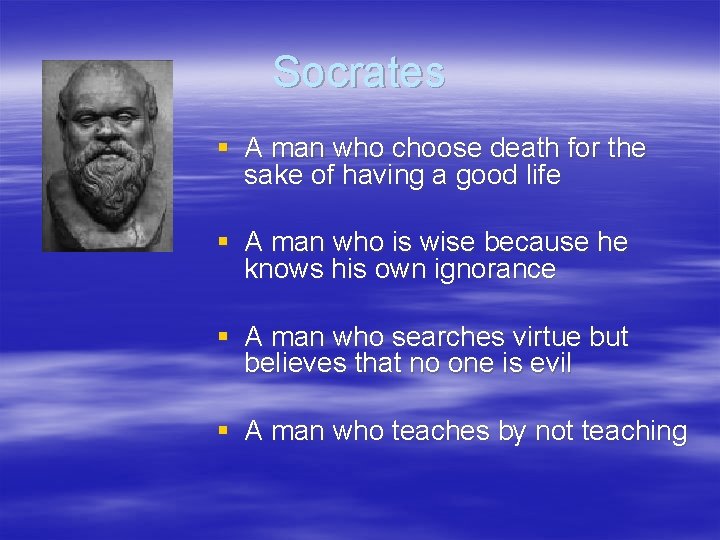 Socrates

▪ A man who choose death for the sake of having a good life

▪ A man who is wise because he knows his own ignorance

▪ A man who searches virtue but believes that no one is evil

▪ A man who teaches by not teaching